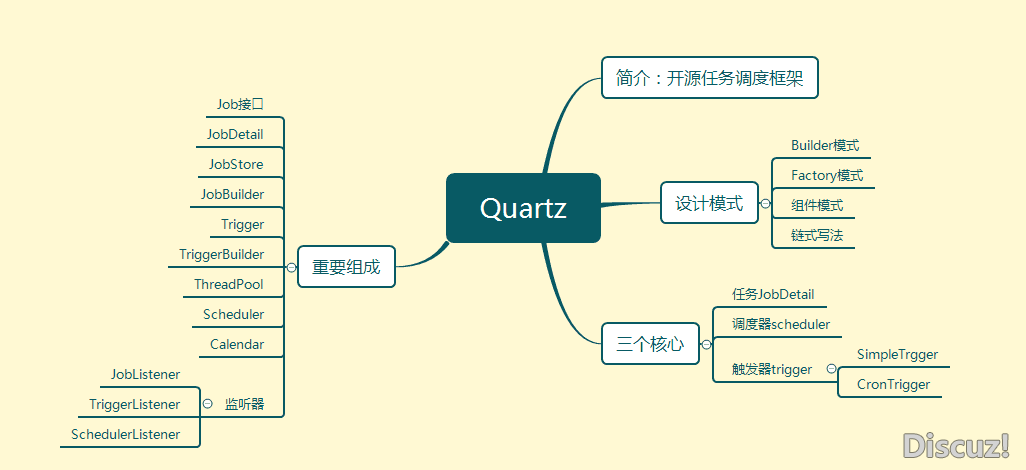 Quartz

简介：开源任务调度框架

设计模式
Builder模式
Factory模式
组件模式
链式写法

三个核心
任务JobDetail
调度器scheduler
触发器trigger
SimpleTrgger
CronTrigger

重要组成
Job接口
JobDetail
JobStore
JobBuilder
Trigger
TriggerBuilder
ThreadPool
Scheduler
Calendar
监听器
JobListener
TriggerListener
SchedulerListener

Discuz!